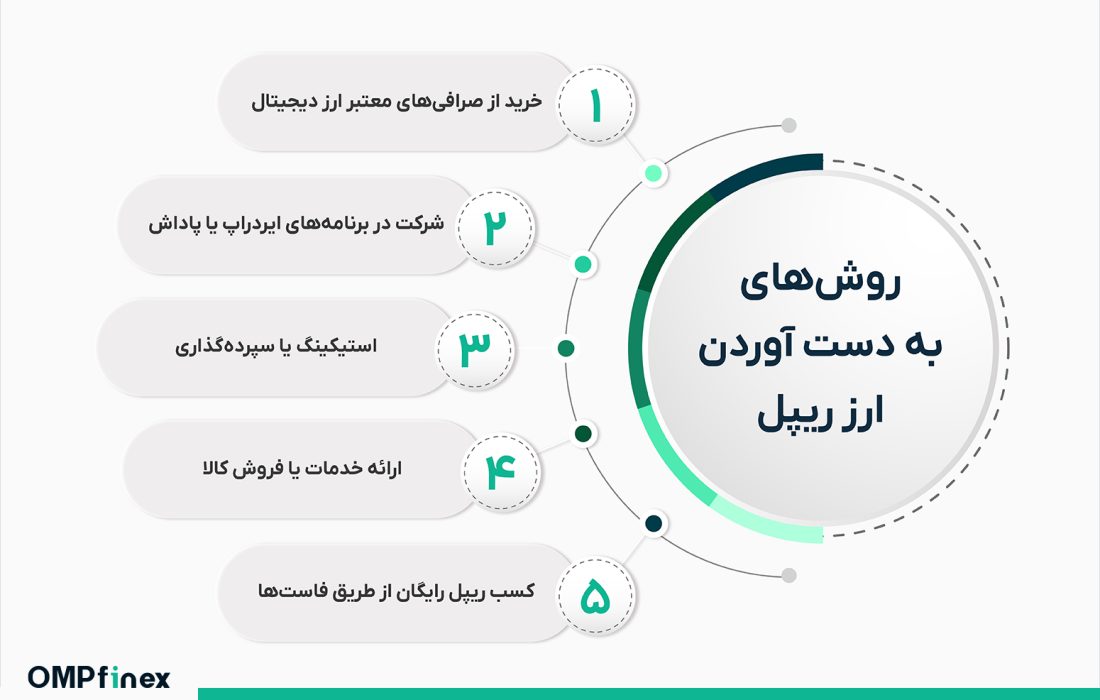 روش‌های به دست آوردن ارز ریپل

۱ خرید از صرافی‌های معتبر ارز دیجیتال

۲ شرکت در برنامه‌های ایردراپ یا پاداش

۳ استیکینگ یا سپرده‌گذاری

۴ ارائه خدمات یا فروش کالا

۵ کسب ریپل رایگان از طریق فاست‌ها

OMPfinex